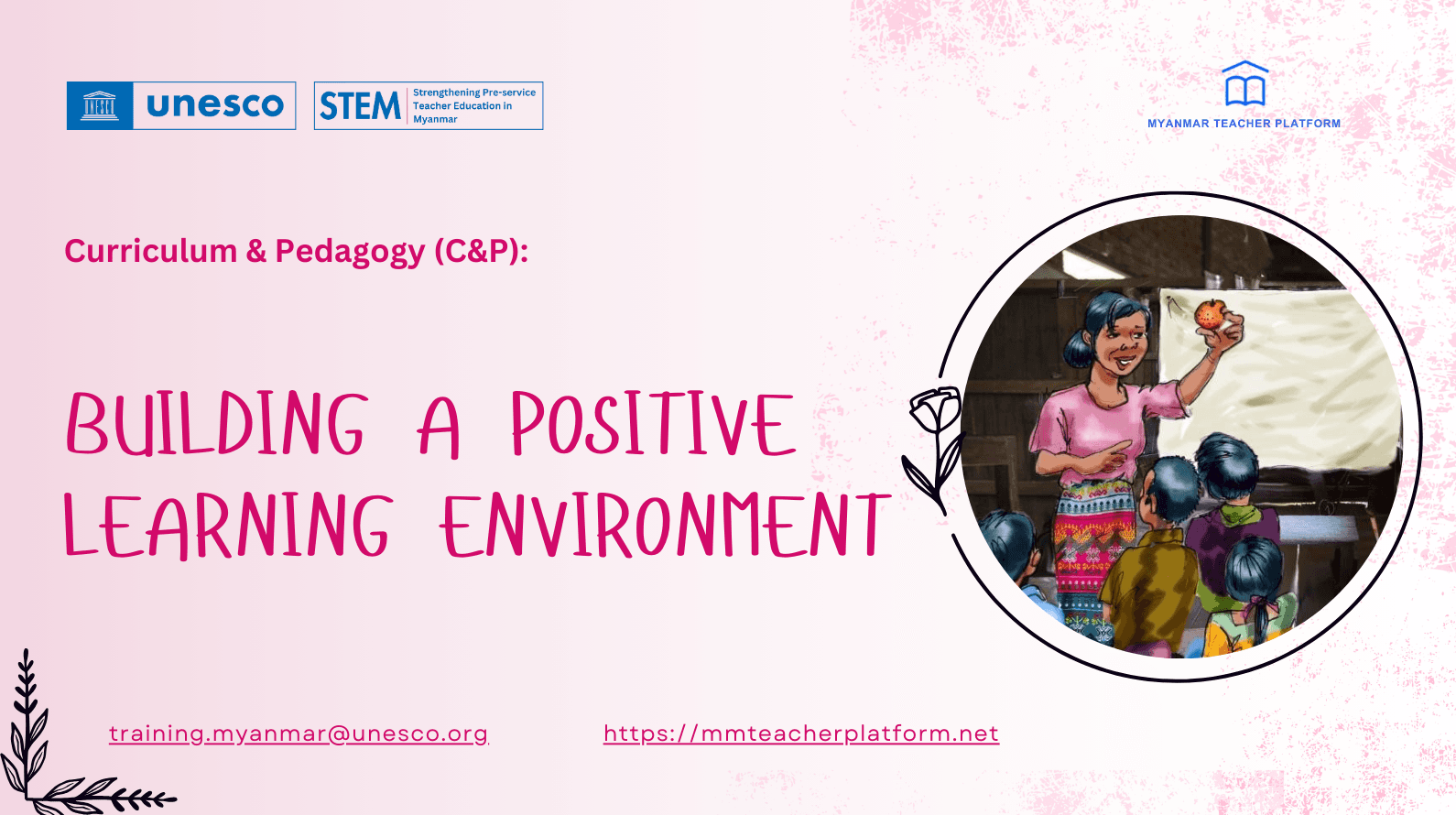 UNESCO unesco

STEM Strengthening Pre-service Teacher Education in Myanmar

MYANMAR TEACHER PLATFORM

Curriculum & Pedagogy (C&P):

BUILDING A POSITIVE LEARNING ENVIRONMENT

training.myanmar@unesco.org

https://mmteacherplatform.net